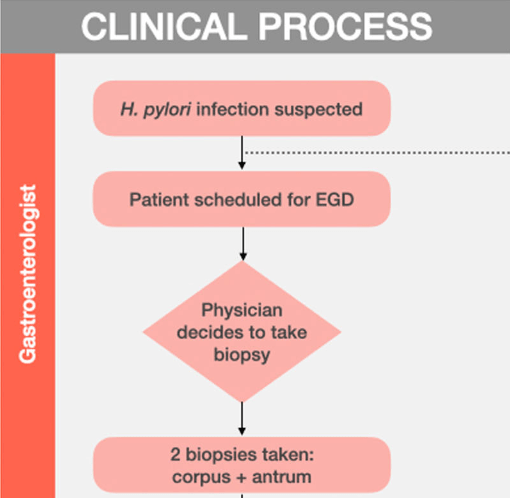 CLINICAL PROCESS

Gastroenterologist

H. pylori infection suspected

Patient scheduled for EGD

Physician decides to take biopsy

2 biopsies taken: corpus + antrum